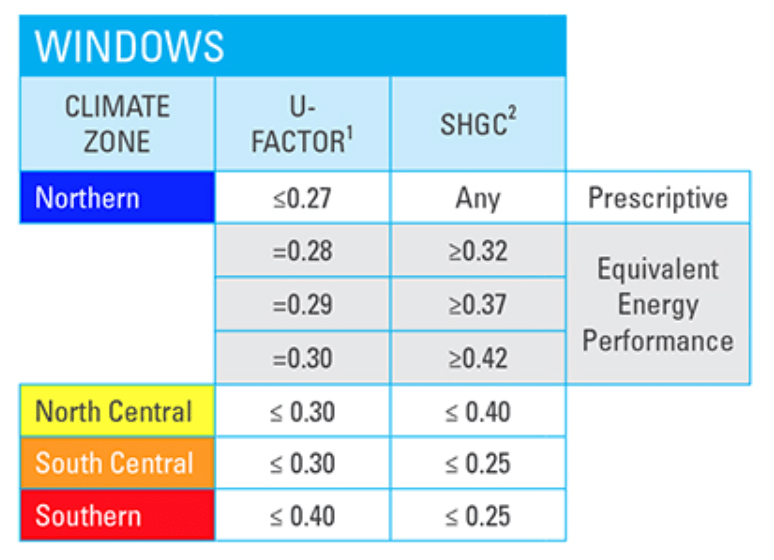 WINDOWS

| CLIMATE ZONE | U-FACTOR$^1$ | SHGC$^2$ | |
|---|---|---|---|
| Northern | ≤0.27 | Any | Prescriptive |
| | =0.28 | ≥0.32 | Equivalent Energy Performance |
| | =0.29 | ≥0.37 | |
| | =0.30 | ≥0.42 | |
| North Central | ≤ 0.30 | ≤ 0.40 | |
| South Central | ≤ 0.30 | ≤ 0.25 | |
| Southern | ≤ 0.40 | ≤ 0.25 | |